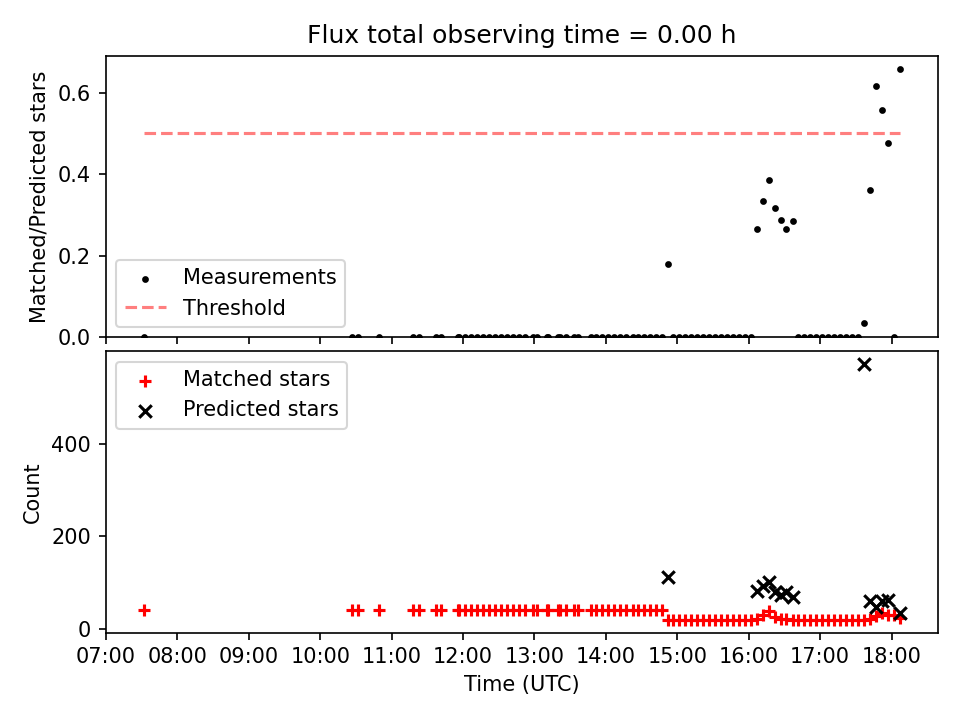 Flux total observing time = 0.00 h

Matched/Predicted stars

0.6
0.4
0.2
0.0

Measurements
Threshold

Matched stars
Predicted stars

Count

400
200
0

07:00 08:00 09:00 10:00 11:00 12:00 13:00 14:00 15:00 16:00 17:00 18:00

Time (UTC)